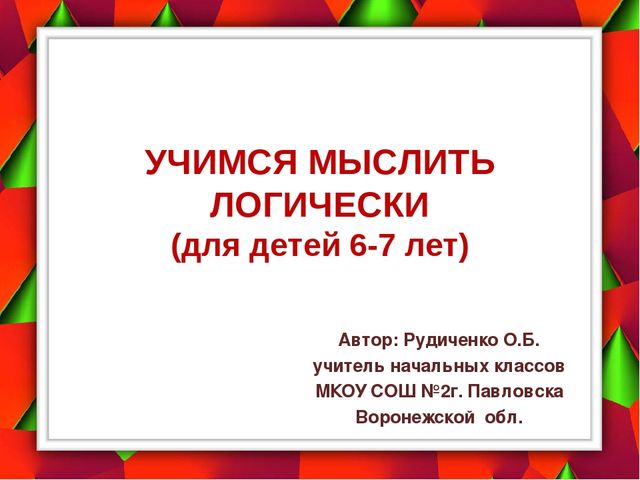 УЧИМСЯ МЫСЛИТЬ ЛОГИЧЕСКИ
(для детей 6-7 лет)

Автор: Рудиченко О.Б.
учитель начальных классов
МКОУ СОШ №2г. Павловска
Воронежской обл.